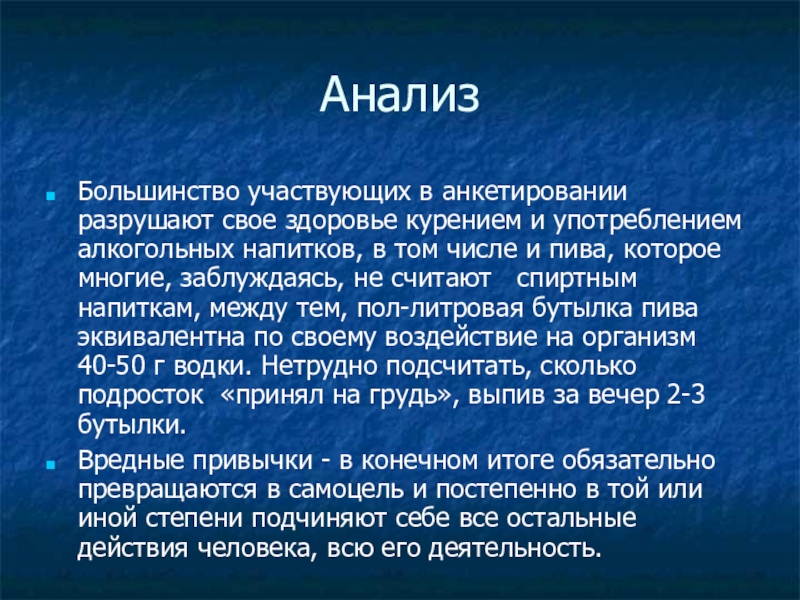 Анализ

Большинство участвующих в анкетировании разрушают свое здоровье курением и употреблением алкогольных напитков, в том числе и пива, которое многие, заблуждаясь, не считают спиртным напиткам, между тем, пол-литровая бутылка пива эквивалентна по своему воздействие на организм 40-50 г водки. Нетрудно подсчитать, сколько подросток «принял на грудь», выпив за вечер 2-3 бутылки.

Вредные привычки - в конечном итоге обязательно превращаются в самоцель и постепенно в той или иной степени подчиняют себе все остальные действия человека, всю его деятельность.